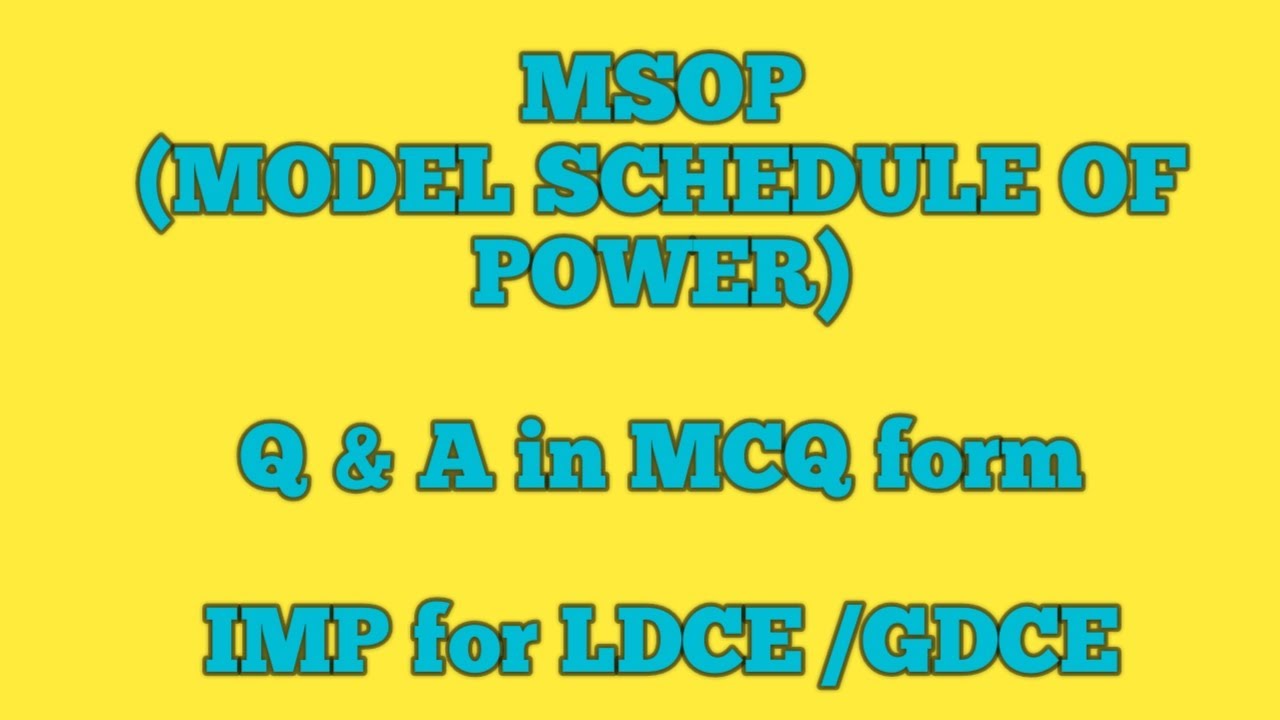 MSOP
(MODEL SCHEDULE OF POWER)

Q & A in MCQ form

IMP for LDCE /GDCE